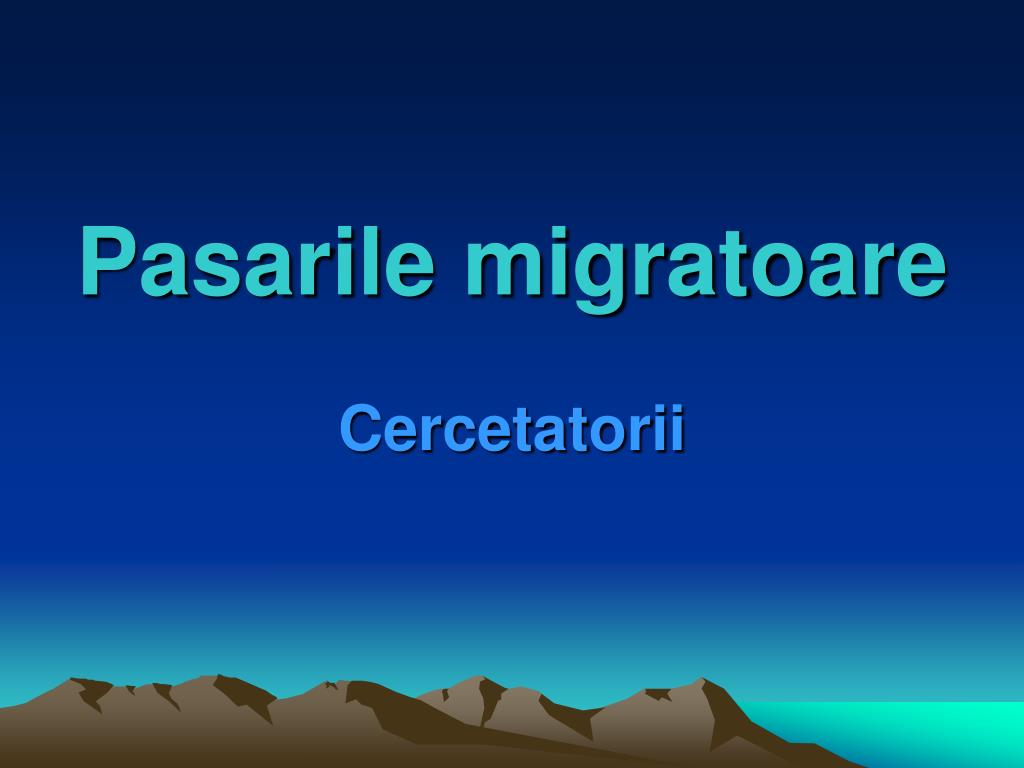 Pasarile migratoare

Cercetatorii